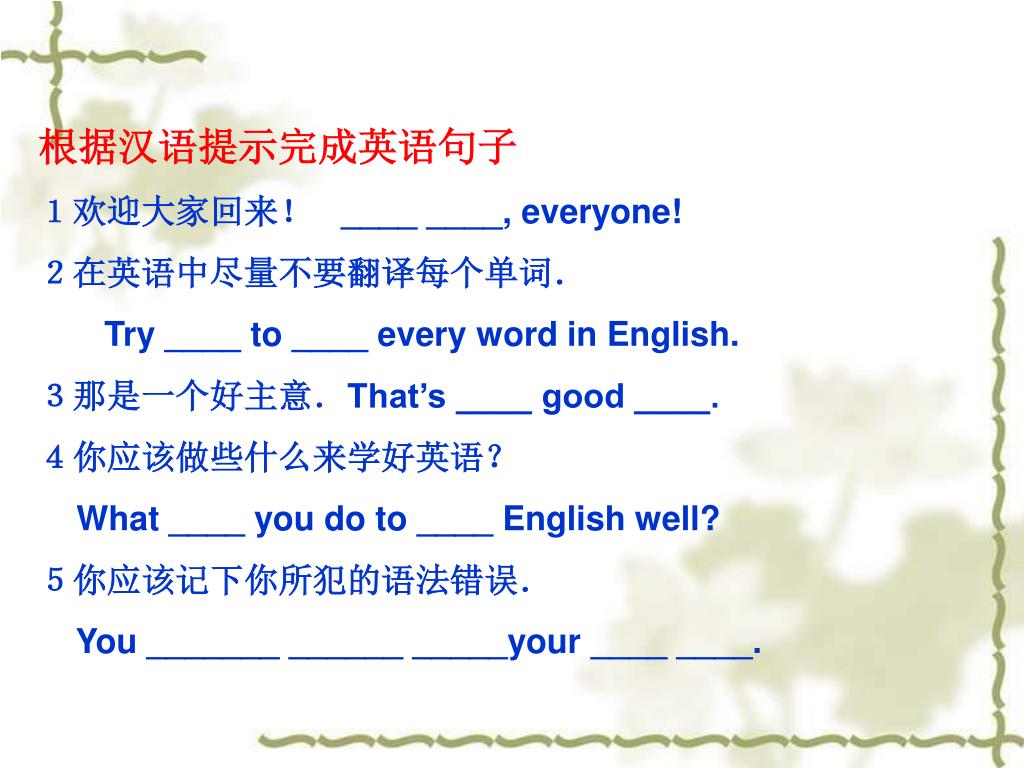 根据汉语提示完成英语句子

1 欢迎大家回来！ ____ ____, everyone!

2 在英语中尽量不要翻译每个单词.

Try ____ to ____ every word in English.

3 那是一个好主意. That’s ____ good ____.

4 你应该做些什么来学好英语？

What ____ you do to ____ English well?

5 你应该记下你所犯的语法错误.

You _______ ______ _____your ____ ____.